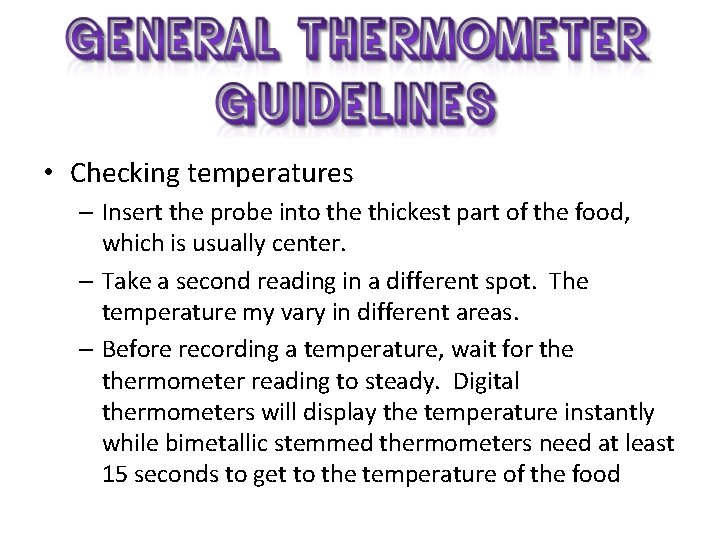 GENERAL THERMOMETER GUIDELINES

• Checking temperatures
– Insert the probe into the thickest part of the food, which is usually center.
– Take a second reading in a different spot. The temperature my vary in different areas.
– Before recording a temperature, wait for the thermometer reading to steady. Digital thermometers will display the temperature instantly while bimetallic stemmed thermometers need at least 15 seconds to get to the temperature of the food